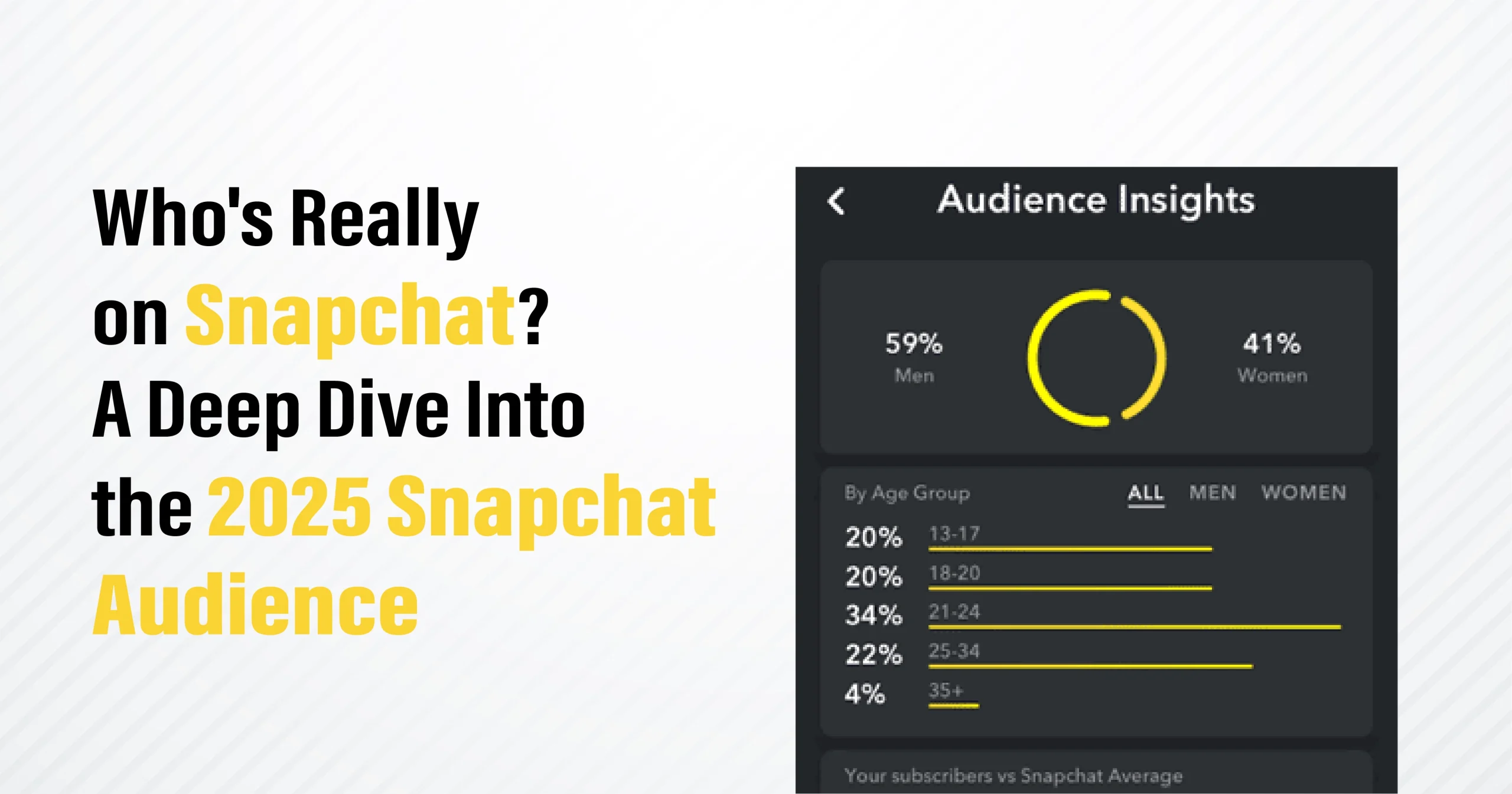 Who's Really on Snapchat? A Deep Dive Into the 2025 Snapchat Audience

Audience Insights

59%
Men

41%
Women

By Age Group
ALL MEN WOMEN

20% 13-17
20% 18-20
34% 21-24
22% 25-34
4% 35+

Your subscribers vs Snapchat Average